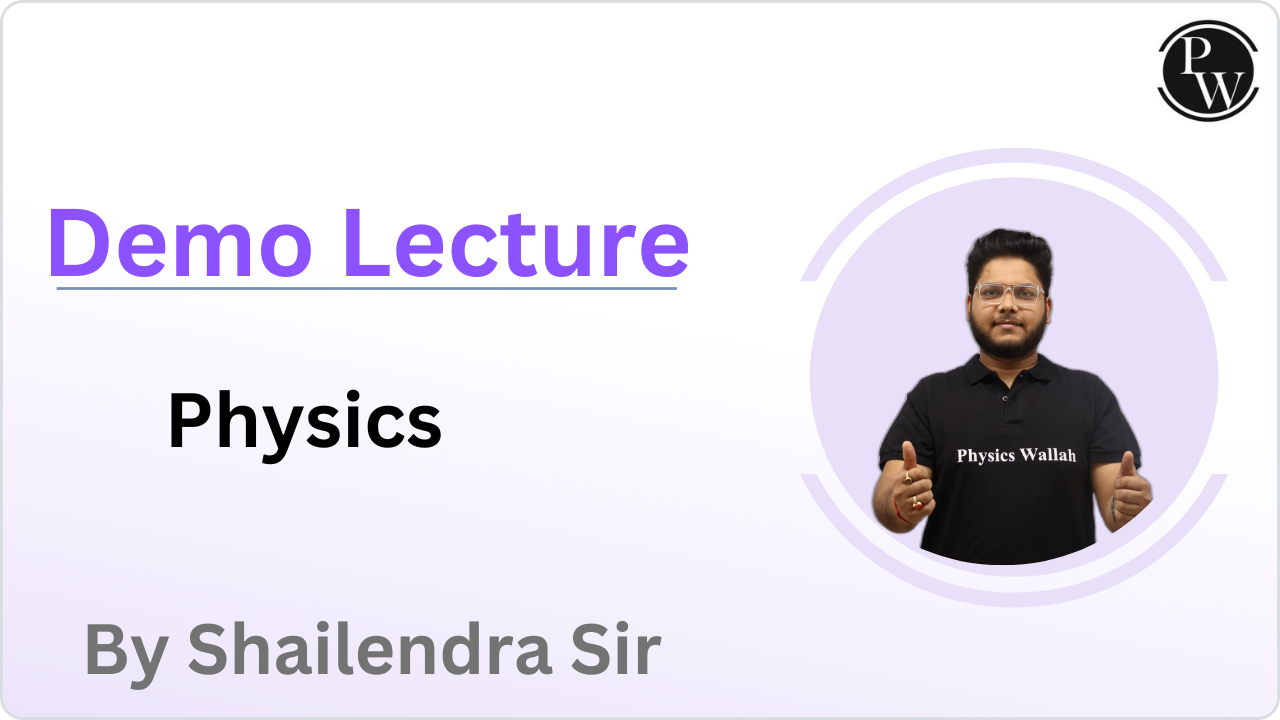 PW

Demo Lecture

Physics

Physics Wallah

By Shailendra Sir